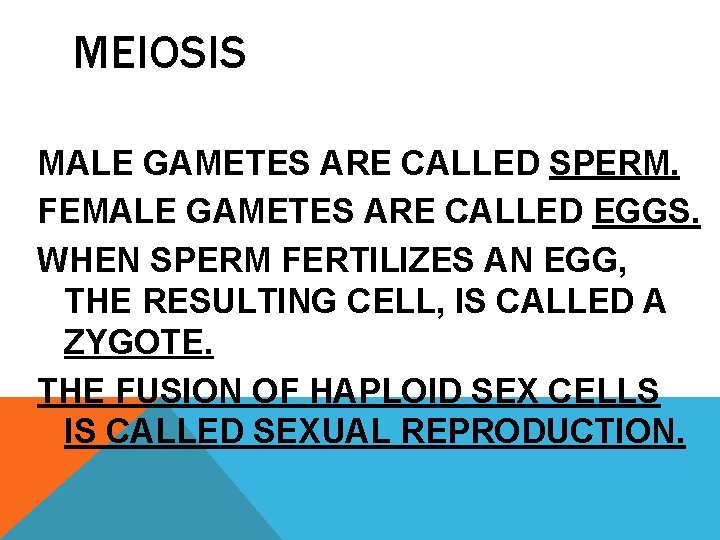 MEIOSIS

MALE GAMETES ARE CALLED SPERM.

FEMALE GAMETES ARE CALLED EGGS.

WHEN SPERM FERTILIZES AN EGG, THE RESULTING CELL, IS CALLED A ZYGOTE.

THE FUSION OF HAPLOID SEX CELLS IS CALLED SEXUAL REPRODUCTION.